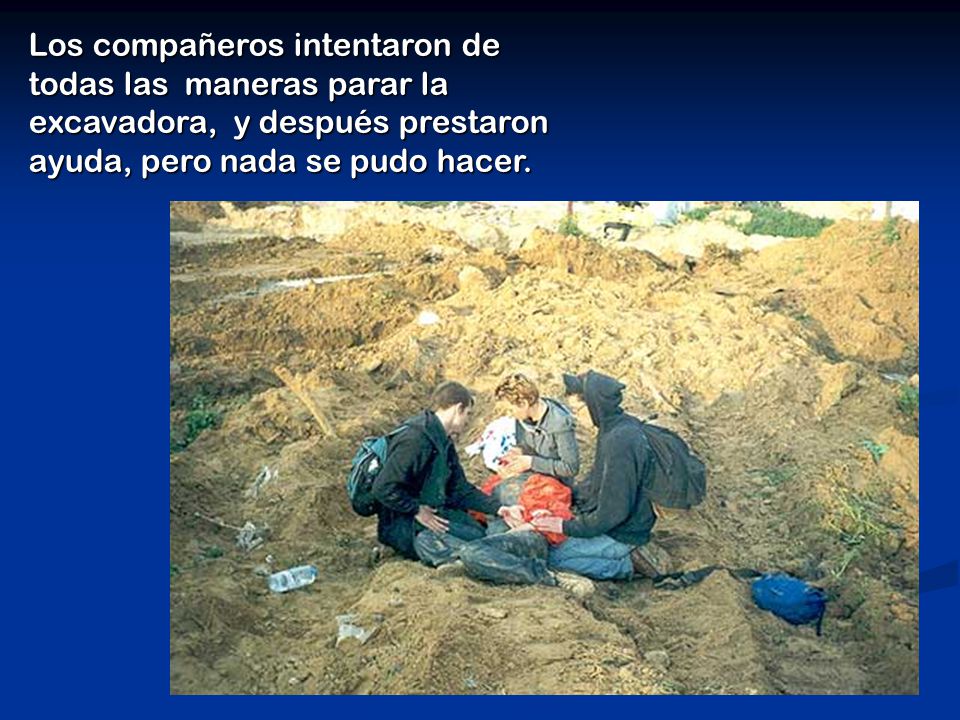 Los compañeros intentaron de todas las maneras parar la excavadora, y después prestaron ayuda, pero nada se pudo hacer.